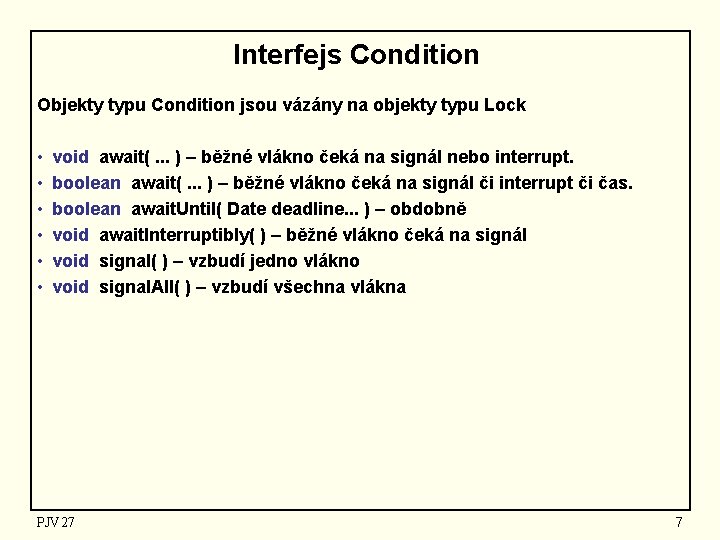 Interfejs Condition

Objekty typu Condition jsou vázány na objekty typu Lock

• void await( ... ) – běžné vlákno čeká na signál nebo interrupt.
• boolean await( ... ) – běžné vlákno čeká na signál či interrupt či čas.
• boolean awaitUntil( Date deadline... ) – obdobně
• void awaitInterruptibly( ) – běžné vlákno čeká na signál
• void signal( ) – vzbudí jedno vlákno
• void signalAll( ) – vzbudí všechna vlákna

PJV 27

7